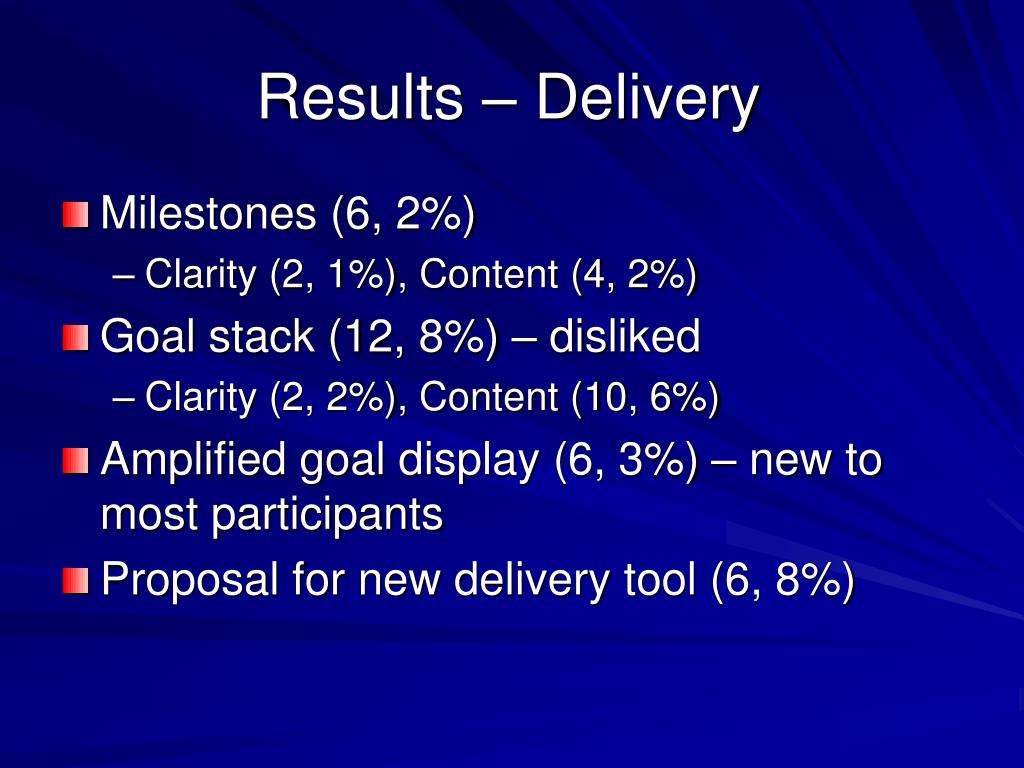 Results – Delivery

Milestones (6, 2%)
– Clarity (2, 1%), Content (4, 2%)

Goal stack (12, 8%) – disliked
– Clarity (2, 2%), Content (10, 6%)

Amplified goal display (6, 3%) – new to most participants

Proposal for new delivery tool (6, 8%)